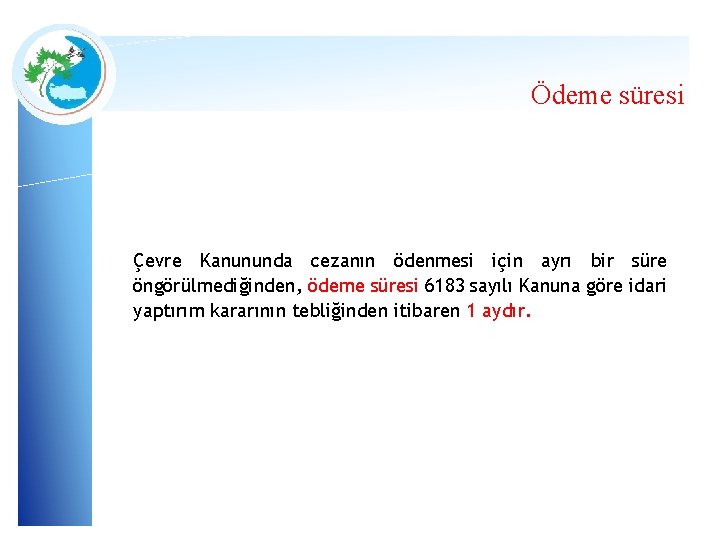 Ödeme süresi

Çevre Kanununda cezanın ödenmesi için ayrı bir süre öngörülmediğinden, ödeme süresi 6183 sayılı Kanuna göre idari yaptırım kararının tebliğinden itibaren 1 aydır.